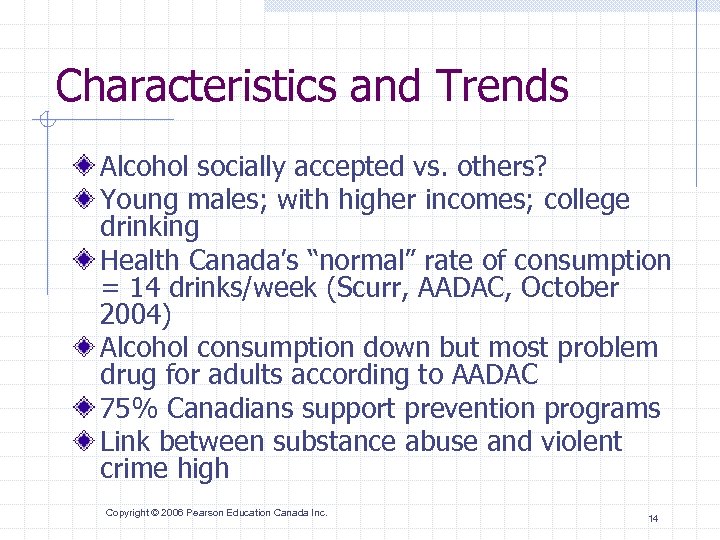 Characteristics and Trends

Alcohol socially accepted vs. others?

Young males; with higher incomes; college drinking

Health Canada's "normal" rate of consumption = 14 drinks/week (Scurr, AADAC, October 2004)

Alcohol consumption down but most problem drug for adults according to AADAC

75% Canadians support prevention programs

Link between substance abuse and violent crime high

Copyright © 2006 Pearson Education Canada Inc.

14